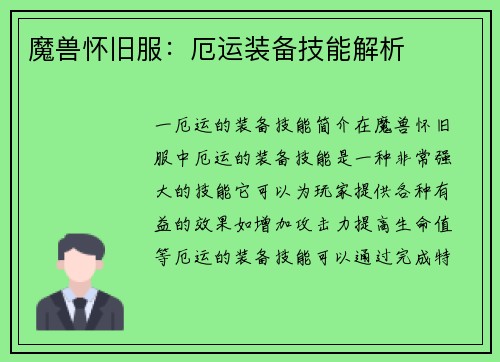 魔兽怀旧服：厄运装备技能解析

一厄运的装备技能简介在魔兽怀旧服中厄运的装备技能是一种非常强大的技能它可以为玩家提供各种有益的效果如增加攻击力提高生命值等厄运的装备技能可以通过完成特